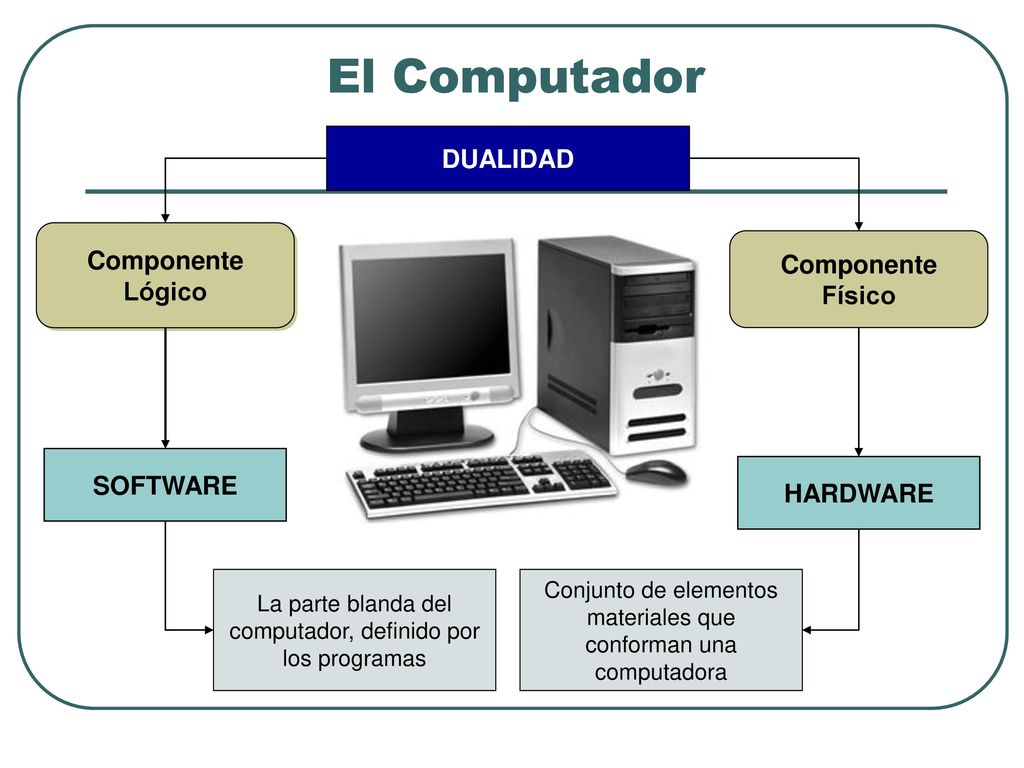 El Computador

DUALIDAD

Componente Lógico

Componente Físico

SOFTWARE

HARDWARE

La parte blanda del computador, definido por los programas

Conjunto de elementos materiales que conforman una computadora